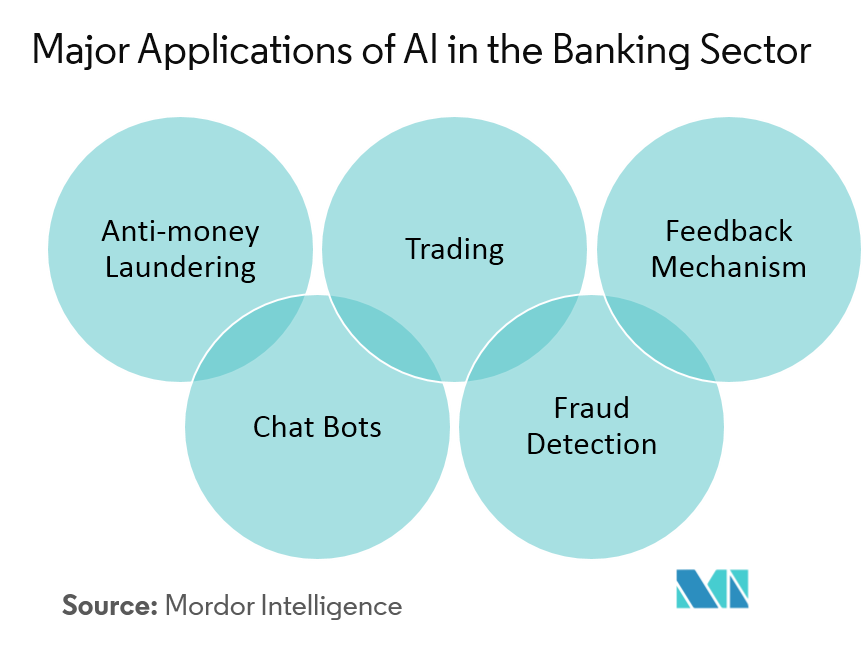 Major Applications of AI in the Banking Sector

Anti-money Laundering

Trading

Feedback Mechanism

Chat Bots

Fraud Detection

Source: Mordor Intelligence